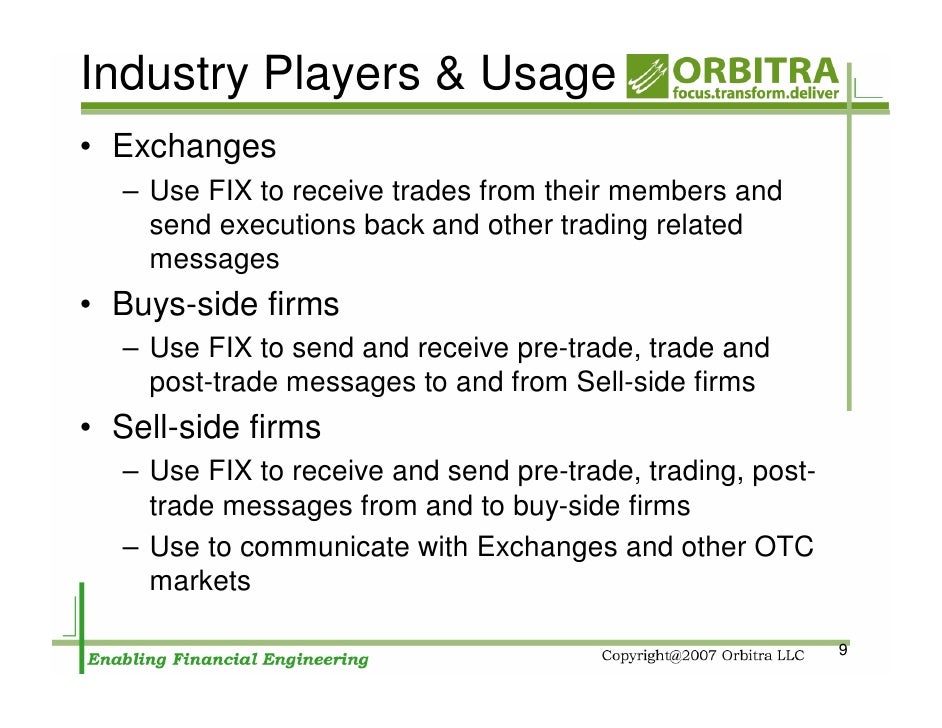 Industry Players & Usage

ORBITRA
focus.transform.deliver

• Exchanges
– Use FIX to receive trades from their members and send executions back and other trading related messages
• Buys-side firms
– Use FIX to send and receive pre-trade, trade and post-trade messages to and from Sell-side firms
• Sell-side firms
– Use FIX to receive and send pre-trade, trading, post-trade messages from and to buy-side firms
– Use to communicate with Exchanges and other OTC markets

Enabling Financial Engineering

Copyright@2007 Orbitra LLC

9